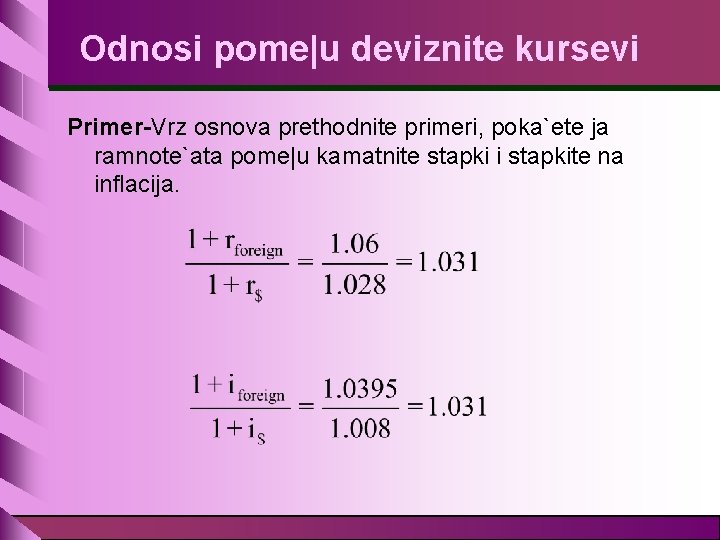 Odnosi pome|u deviznite kursevi

Primer-Vrz osnova prethodnite primeri, poka`ete ja ramnote`ata pome|u kamatnite stapki i stapkite na inflacija.

$\frac{1 + r_{foreign}}{1 + r_{\$}} = \frac{1.06}{1.028} = 1.031$

$\frac{1 + i_{foreign}}{1 + i_{\$}} = \frac{1.0395}{1.008} = 1.031$